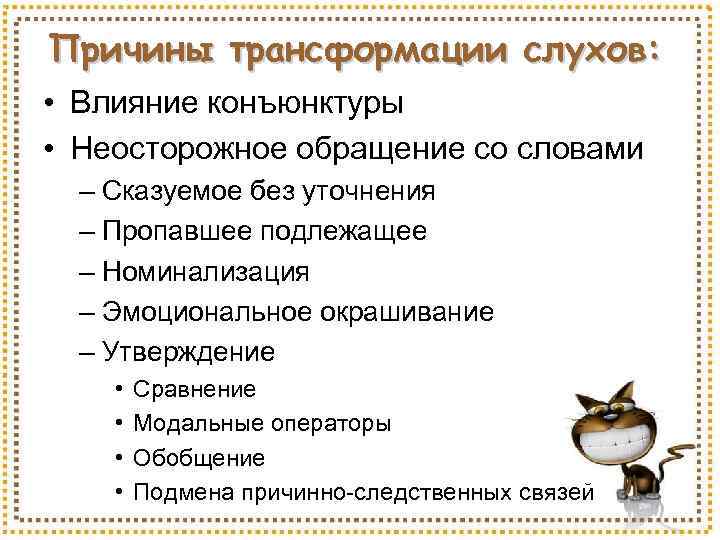 Причины трансформации слухов:

• Влияние конъюнктуры
• Неосторожное обращение со словами
– Сказуемое без уточнения
– Пропавшее подлежащее
– Номинализация
– Эмоциональное окрашивание
– Утверждение
• Сравнение
• Модальные операторы
• Обобщение
• Подмена причинно-следственных связей